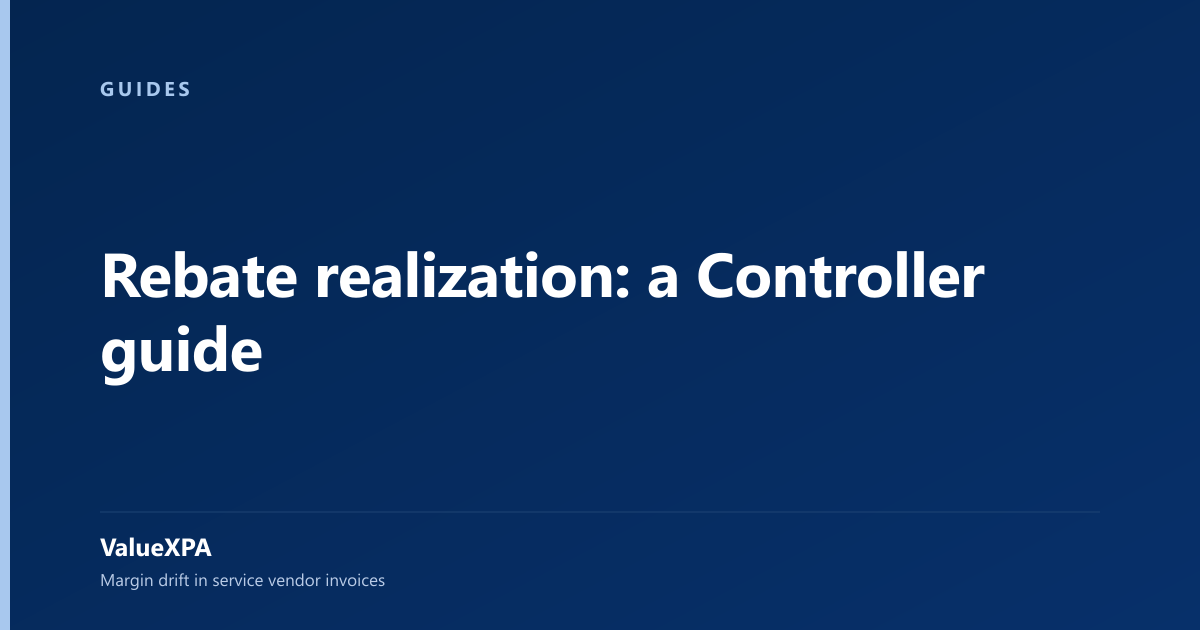 GUIDES

Rebate realization: a Controller guide

ValueXPA

Margin drift in service vendor invoices